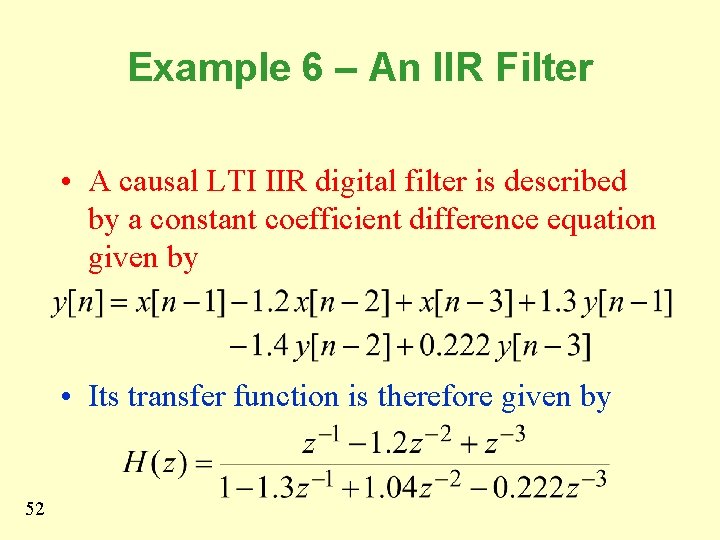 Example 6 – An IIR Filter

• A causal LTI IIR digital filter is described by a constant coefficient difference equation given by

$y[n] = x[n-1] - 1.2\,x[n-2] + x[n-3] + 1.3\,y[n-1]$
$- 1.4\,y[n-2] + 0.222\,y[n-3]$

• Its transfer function is therefore given by

$H(z) = \frac{z^{-1} - 1.2z^{-2} + z^{-3}}{1 - 1.3z^{-1} + 1.04z^{-2} - 0.222z^{-3}}$

52